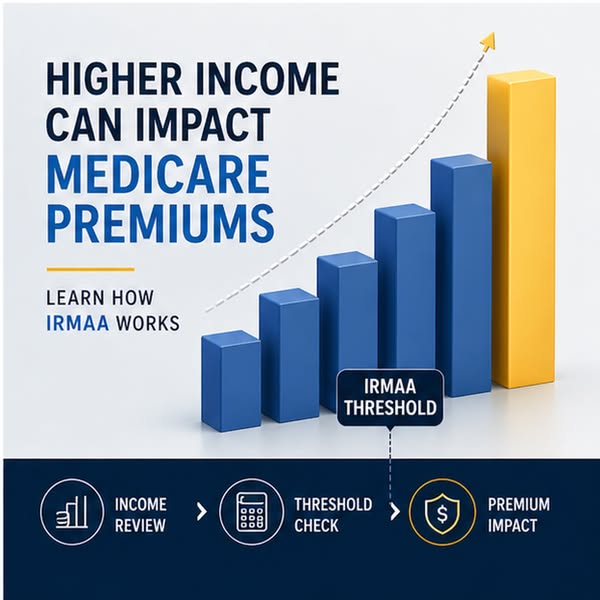 HIGHER INCOME CAN IMPACT MEDICARE PREMIUMS

LEARN HOW IRMAA WORKS

IRMAA THRESHOLD

INCOME REVIEW

>

THRESHOLD CHECK

>

$

PREMIUM IMPACT